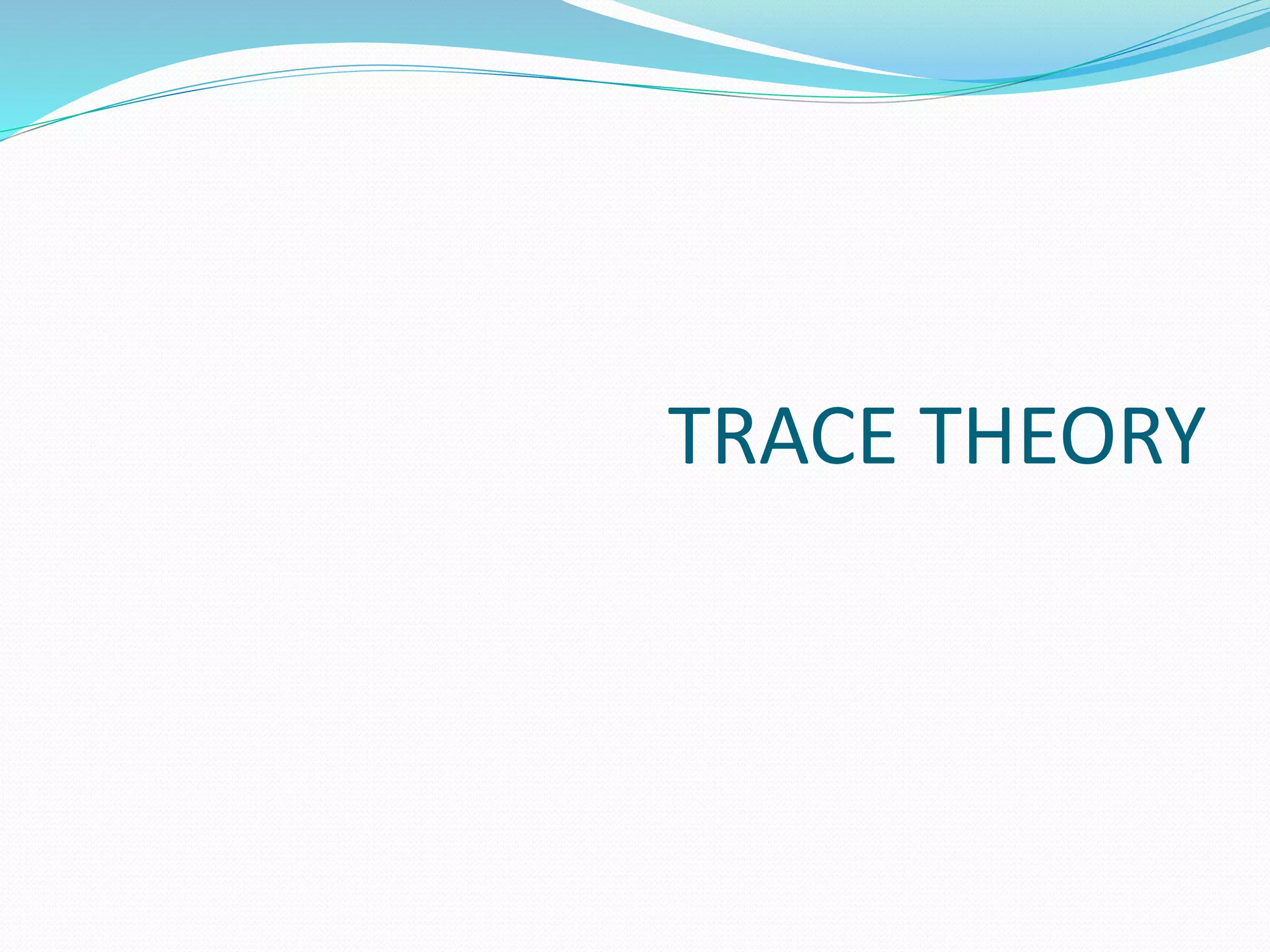 TRACE THEORY